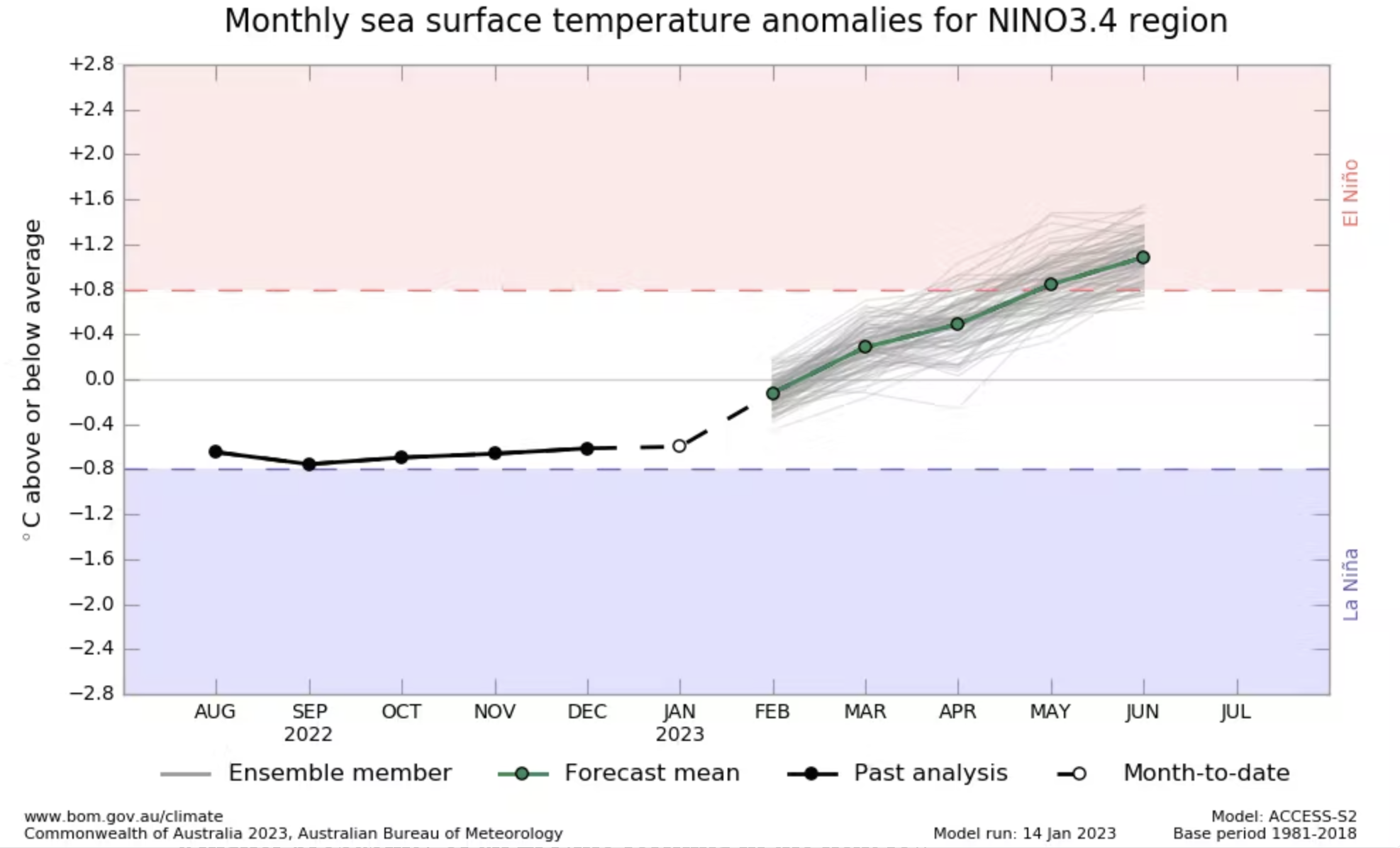 Monthly sea surface temperature anomalies for NINO3.4 region

°C above or below average

+2.8
+2.4
+2.0
+1.6
+1.2
+0.8
+0.4
0.0
−0.4
−0.8
−1.2
−1.6
−2.0
−2.4
−2.8

El Niño

La Niña

AUG
SEP
2022
OCT
NOV
DEC
JAN
2023
FEB
MAR
APR
MAY
JUN
JUL

Ensemble member
Forecast mean
Past analysis
Month-to-date

www.bom.gov.au/climate
Commonwealth of Australia 2023, Australian Bureau of Meteorology

Model run: 14 Jan 2023

Model: ACCESS-S2
Base period 1981-2018